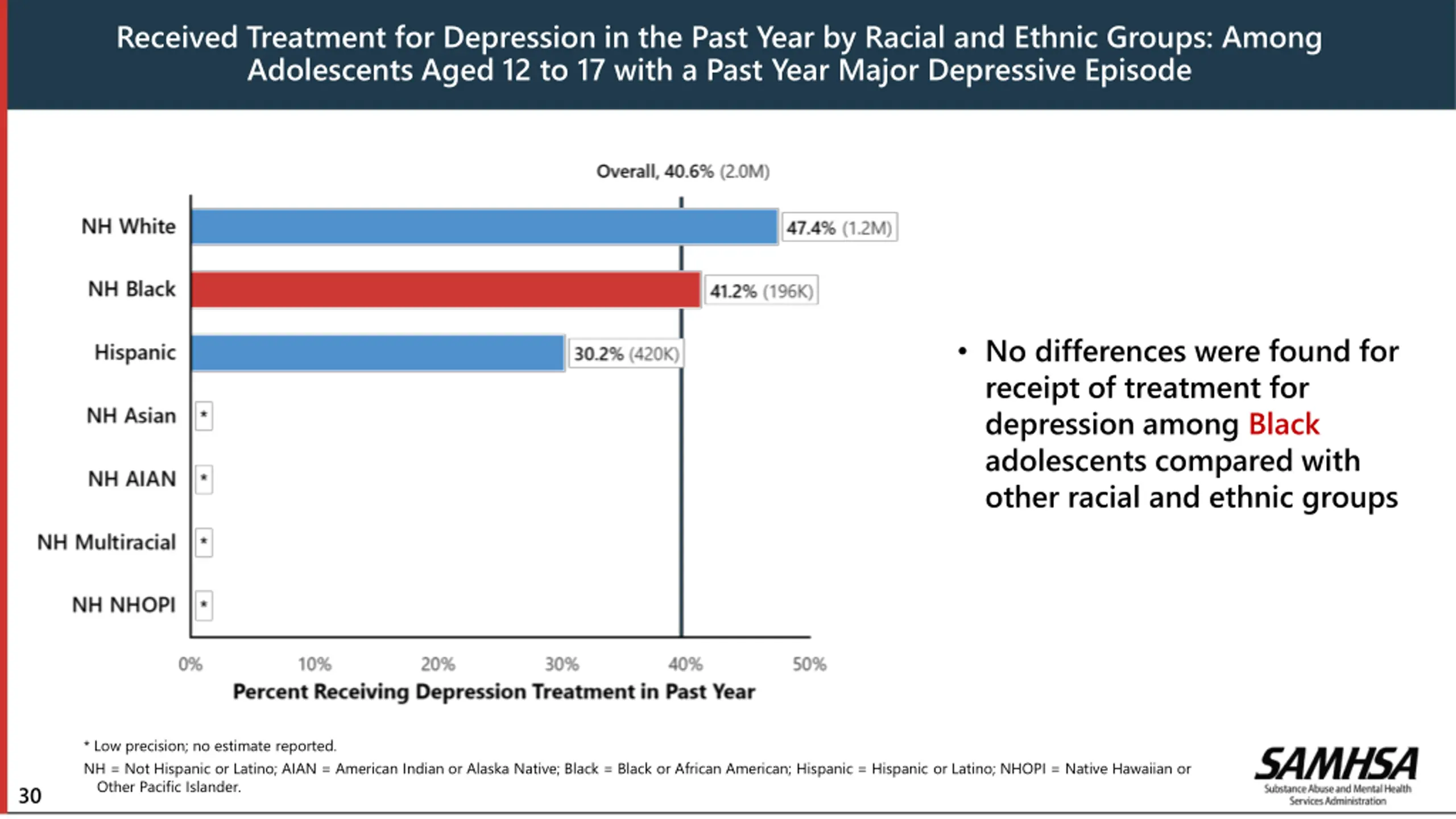 Received Treatment for Depression in the Past Year by Racial and Ethnic Groups: Among Adolescents Aged 12 to 17 with a Past Year Major Depressive Episode

Overall, 40.6% (2.0M)

NH White 47.4% (1.2M)
NH Black 41.2% (196K)
Hispanic 30.2% (420K)
NH Asian *
NH AIAN *
NH Multiracial *
NH NHOPI *

0% 10% 20% 30% 40% 50%
Percent Receiving Depression Treatment in Past Year

• No differences were found for receipt of treatment for depression among Black adolescents compared with other racial and ethnic groups

* Low precision; no estimate reported.
NH = Not Hispanic or Latino; AIAN = American Indian or Alaska Native; Black = Black or African American; Hispanic = Hispanic or Latino; NHOPI = Native Hawaiian or Other Pacific Islander.

30

SAMHSA
Substance Abuse and Mental Health Services Administration